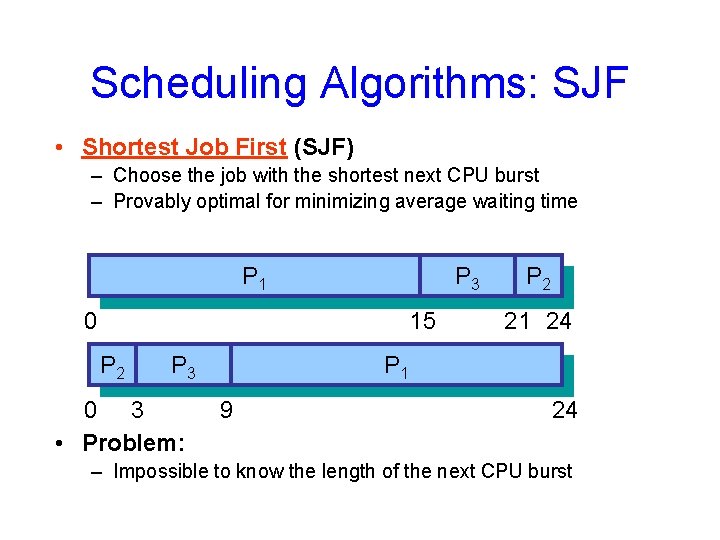 Scheduling Algorithms: SJF

• Shortest Job First (SJF)
– Choose the job with the shortest next CPU burst
– Provably optimal for minimizing average waiting time

$P_1$ $P_3$ $P_2$
0 15 21 24

$P_2$ $P_3$ $P_1$
0 3 9 24

• Problem:
– Impossible to know the length of the next CPU burst